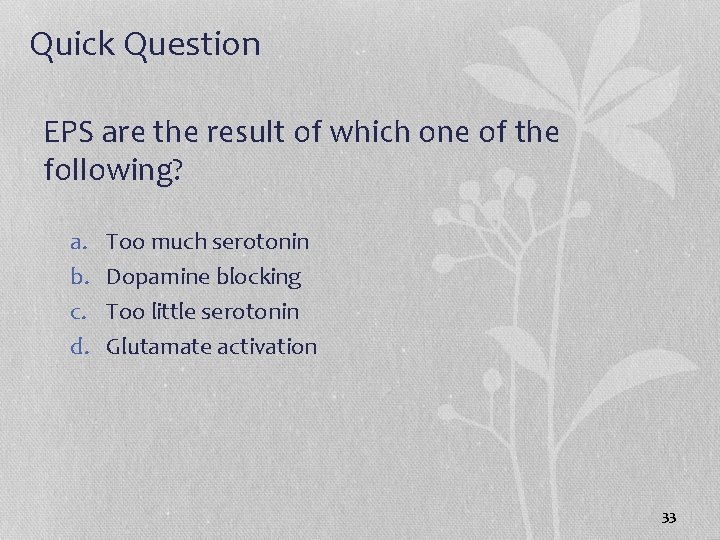 Quick Question

EPS are the result of which one of the following?

a. Too much serotonin
b. Dopamine blocking
c. Too little serotonin
d. Glutamate activation

33